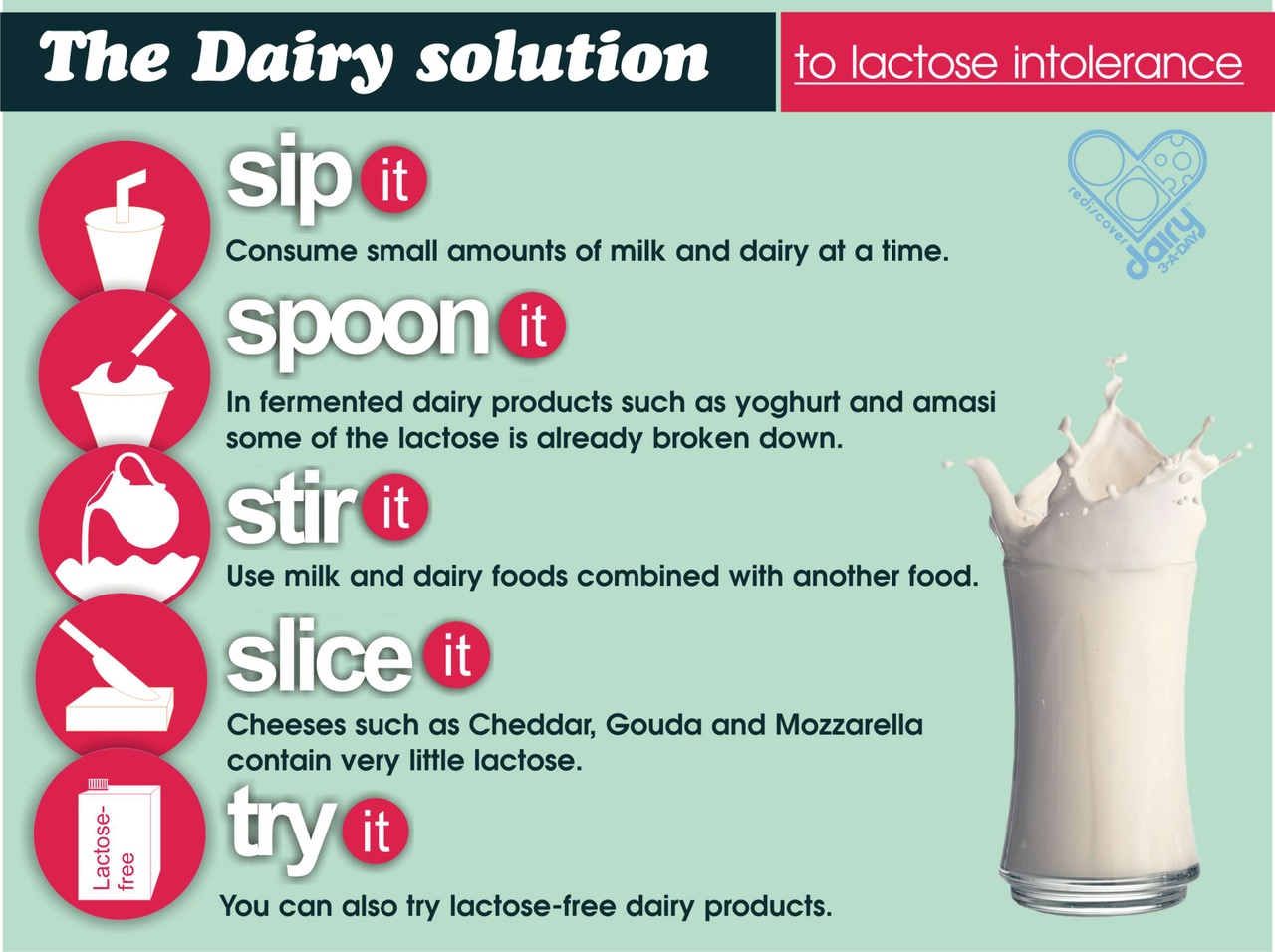 The Dairy solution

to lactose intolerance

rediscover dairy 3-A-DAY

sip it

Consume small amounts of milk and dairy at a time.

spoon it

In fermented dairy products such as yoghurt and amasi some of the lactose is already broken down.

stir it

Use milk and dairy foods combined with another food.

slice it

Cheeses such as Cheddar, Gouda and Mozzarella contain very little lactose.

Lactose-free

try it

You can also try lactose-free dairy products.